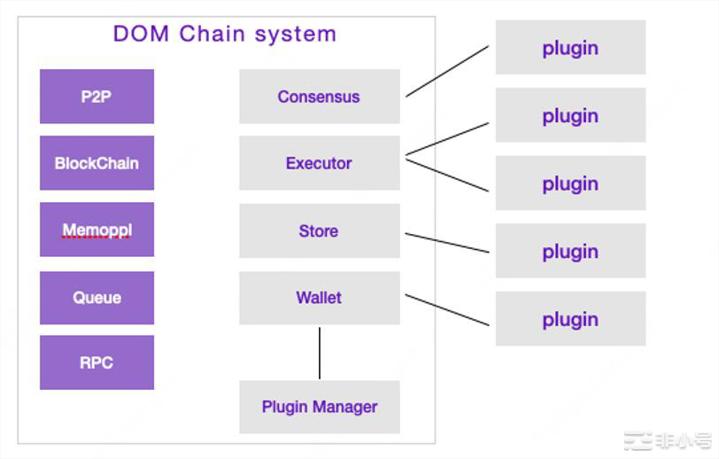 DOM Chain system

P2P

BlockChain

Memoppl

Queue

RPC

Consensus

Executor

Store

Wallet

Plugin Manager

plugin

plugin

plugin

plugin

plugin

非小号